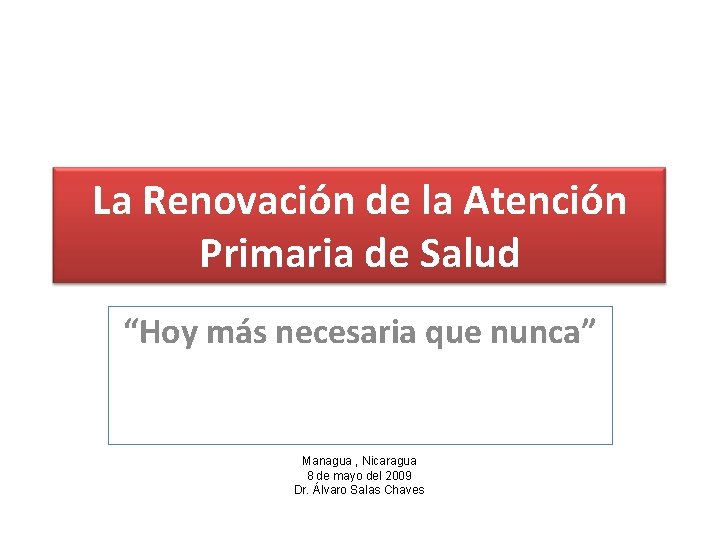 La Renovación de la Atención Primaria de Salud

“Hoy más necesaria que nunca”

Managua , Nicaragua
8 de mayo del 2009
Dr. Álvaro Salas Chaves